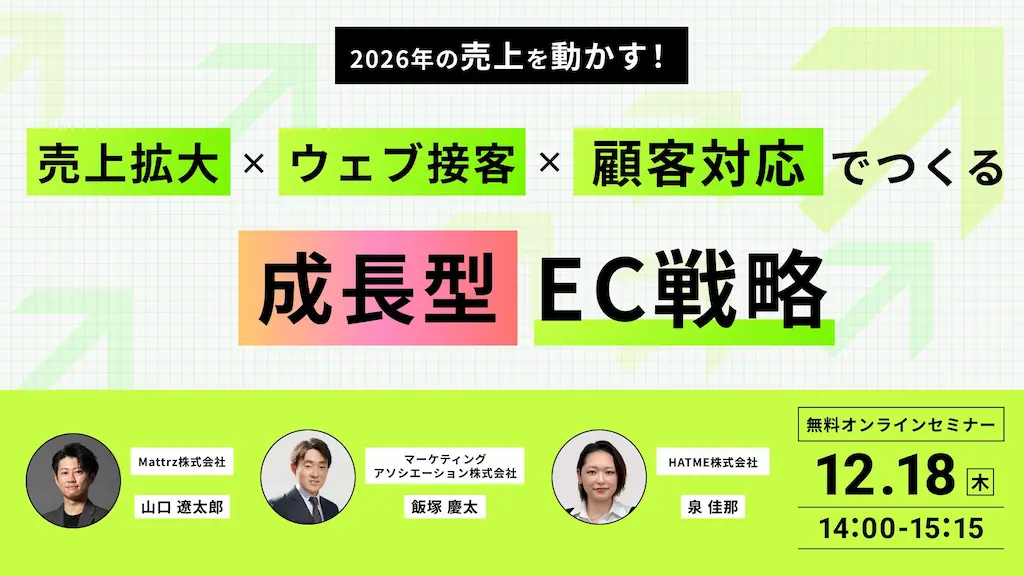 2026年の売上を動かす！

売上拡大 × ウェブ接客 × 顧客対応 でつくる

成長型 EC戦略

Mattrz株式会社
山口 遼太郎

マーケティング
アソシエーション株式会社
飯塚 慶太

HATME株式会社
泉 佳那

無料オンラインセミナー
12.18 木
14:00-15:15